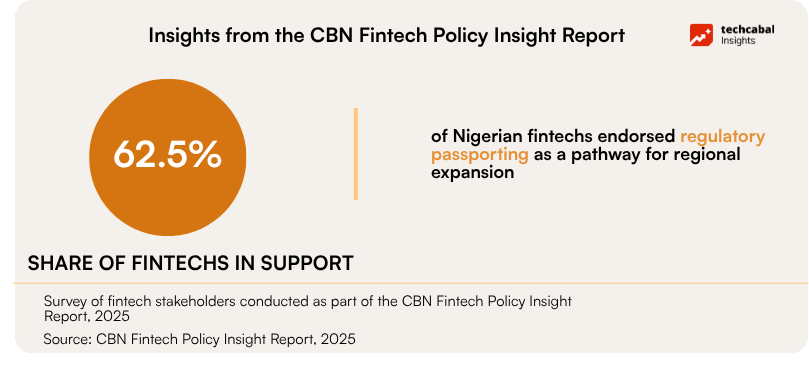 Insights from the CBN Fintech Policy Insight Report

techcabal Insights

62.5%

of Nigerian fintechs endorsed regulatory passporting as a pathway for regional expansion

SHARE OF FINTECHS IN SUPPORT

Survey of fintech stakeholders conducted as part of the CBN Fintech Policy Insight Report, 2025

Source: CBN Fintech Policy Insight Report, 2025